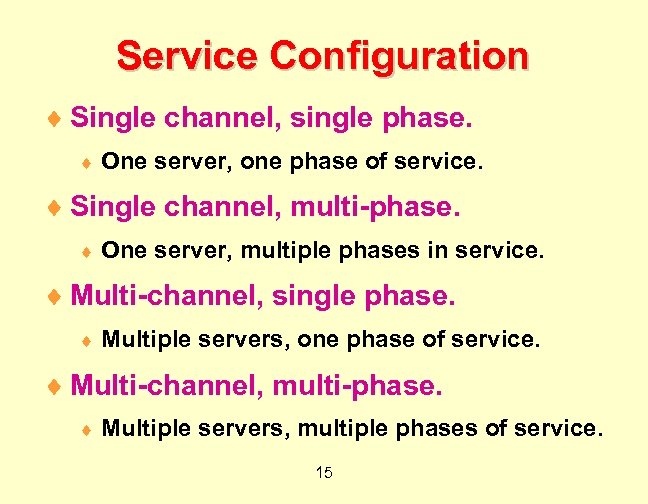 Service Configuration

♦ Single channel, single phase.

♦ One server, one phase of service.

♦ Single channel, multi-phase.

♦ One server, multiple phases in service.

♦ Multi-channel, single phase.

♦ Multiple servers, one phase of service.

♦ Multi-channel, multi-phase.

♦ Multiple servers, multiple phases of service.

15